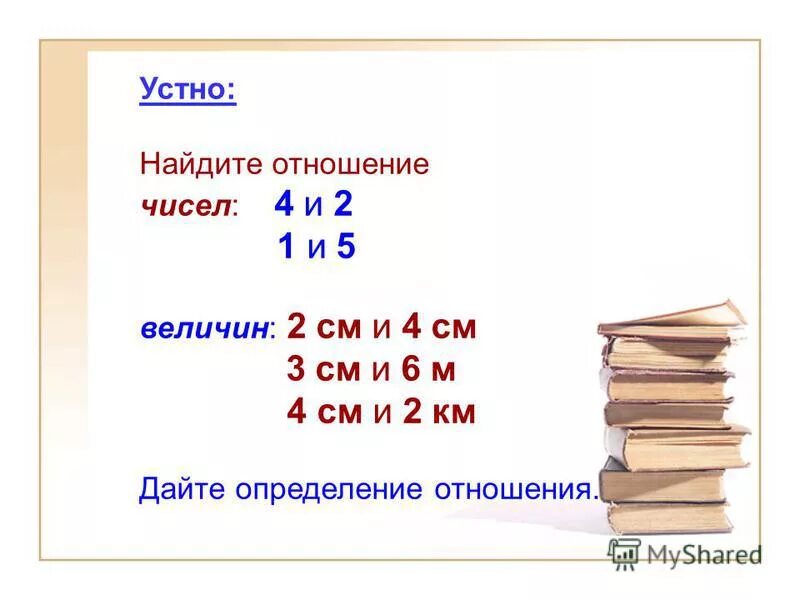 Устно:

Найдите отношение
чисел: 4 и 2
1 и 5

величин: 2 см и 4 см
3 см и 6 м
4 см и 2 км

Дайте определение отношения.

MyShared